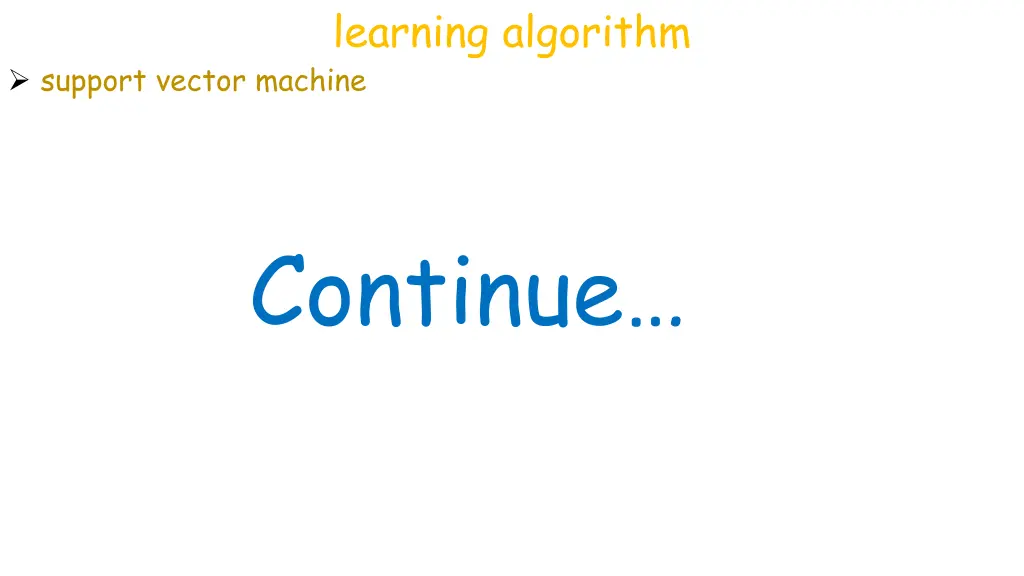 learning algorithm

➢ support vector machine

Continue…